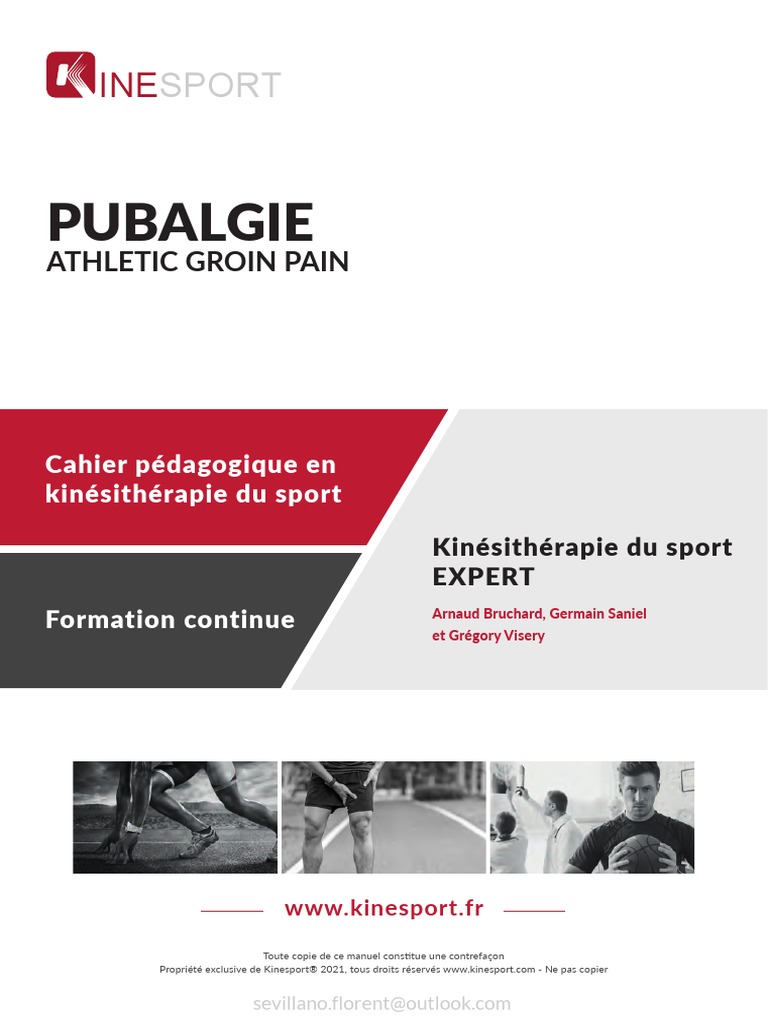 KINESPORT

PUBALGIE
ATHLETIC GROIN PAIN

Cahier pédagogique en kinésithérapie du sport

Formation continue

Kinésithérapie du sport EXPERT

Arnaud Bruchard, Germain Saniel et Grégory Visery

www.kinesport.fr

Toute copie de ce manuel constitue une contrefaçon
Propriété exclusive de Kinesport® 2021, tous droits réservés www.kinesport.com - Ne pas copier

sevillano.florent@outlook.com